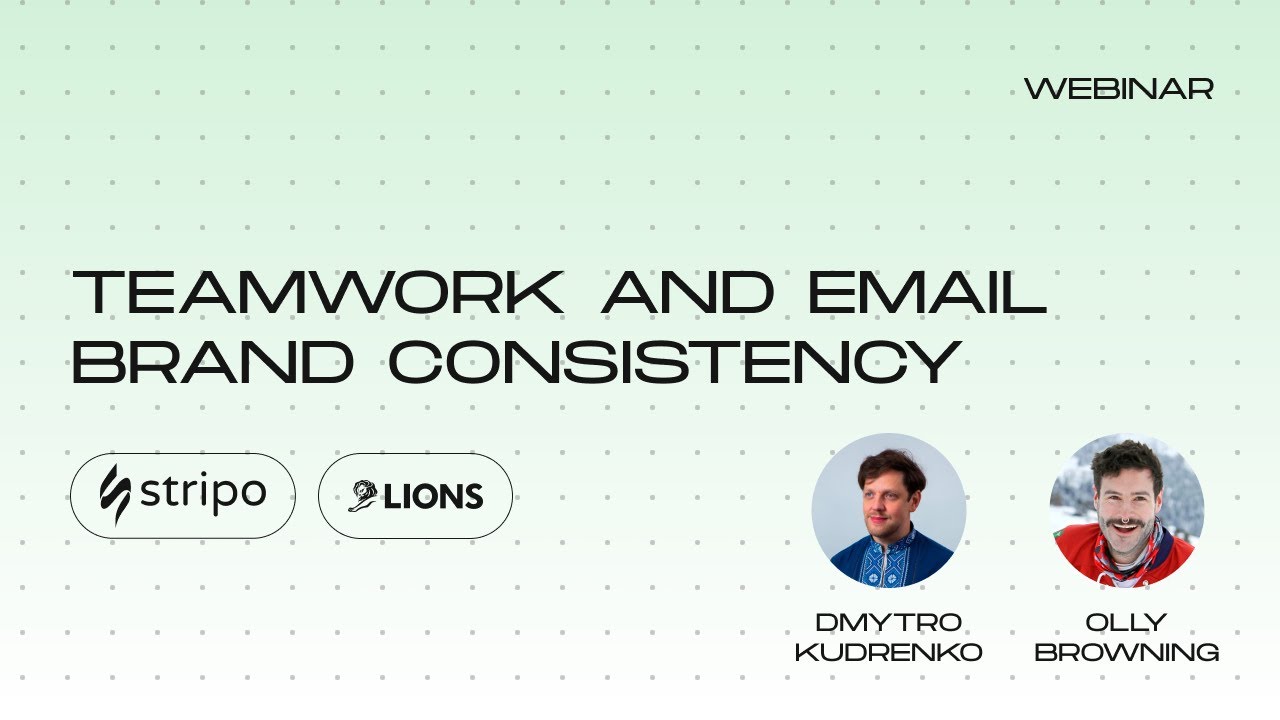 WEBINAR

TEAMWORK AND EMAIL BRAND CONSISTENCY

stripo

LIONS

DMYTRO KUDRENKO

OLLY BROWNING